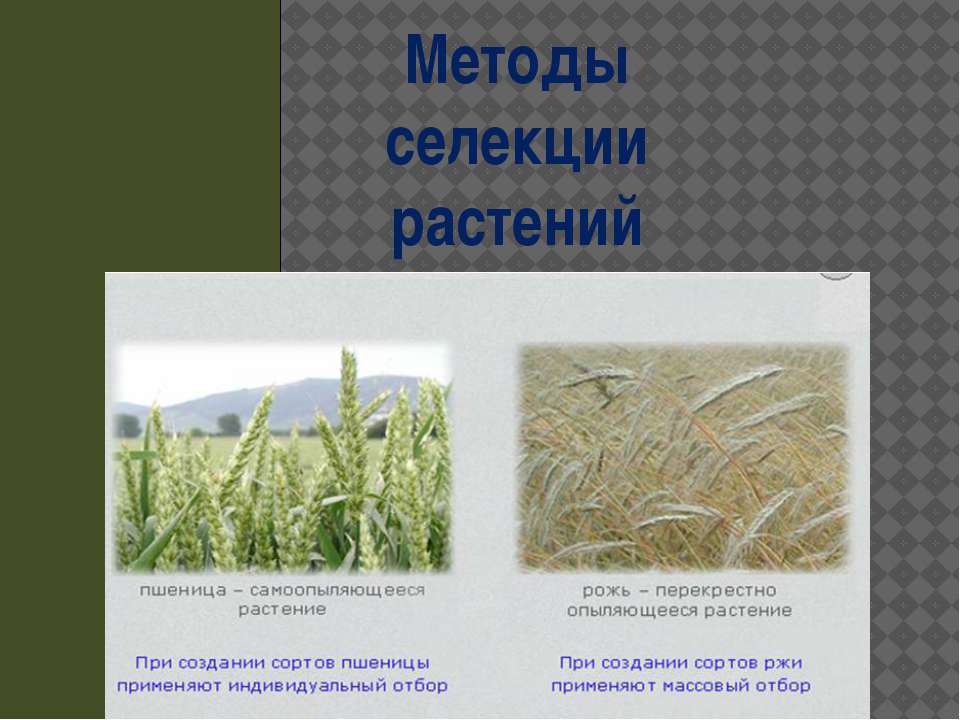 Методы селекции растений

пшеница – самоопыляющееся растение

При создании сортов пшеницы применяют индивидуальный отбор

рожь – перекрестно опыляющееся растение

При создании сортов ржи применяют массовый отбор